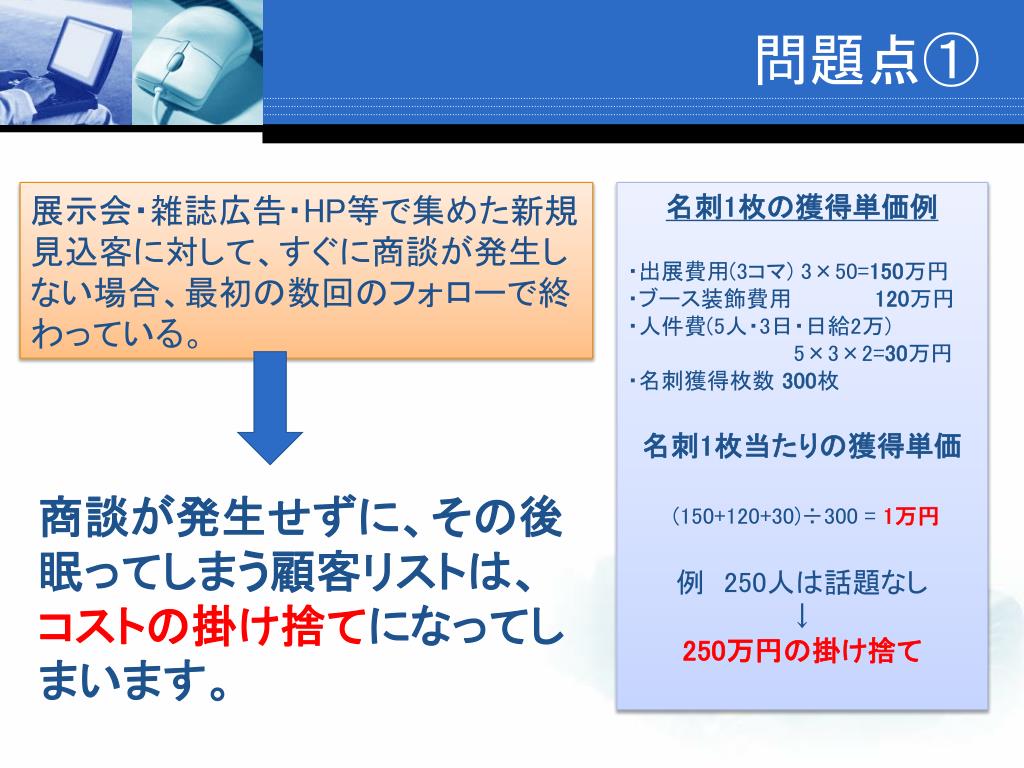 問題点①

展示会・雑誌広告・HP等で集めた新規見込客に対して、すぐに商談が発生しない場合、最初の数回のフォローで終わっている。

商談が発生せずに、その後眠ってしまう顧客リストは、コストの掛け捨てになってしまいます。

名刺1枚の獲得単価例

・出展費用(3コマ) 3×50=150万円
・ブース装飾費用　120万円
・人件費(5人・3日・日給2万)
5×3×2=30万円
・名刺獲得枚数 300枚

名刺1枚当たりの獲得単価

(150+120+30)÷300 = 1万円

例　250人は話題なし
↓
250万円の掛け捨て